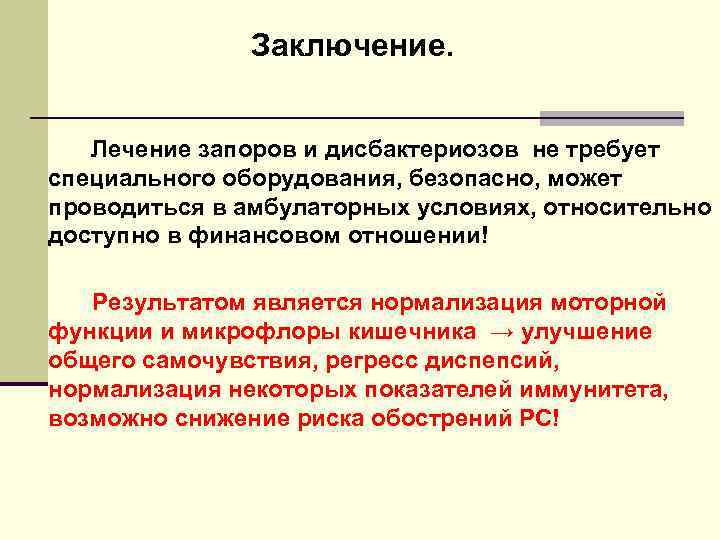 Заключение.

Лечение запоров и дисбактериозов не требует специального оборудования, безопасно, может проводиться в амбулаторных условиях, относительно доступно в финансовом отношении!

Результатом является нормализация моторной функции и микрофлоры кишечника → улучшение общего самочувствия, регресс диспепсий, нормализация некоторых показателей иммунитета, возможно снижение риска обострений РС!